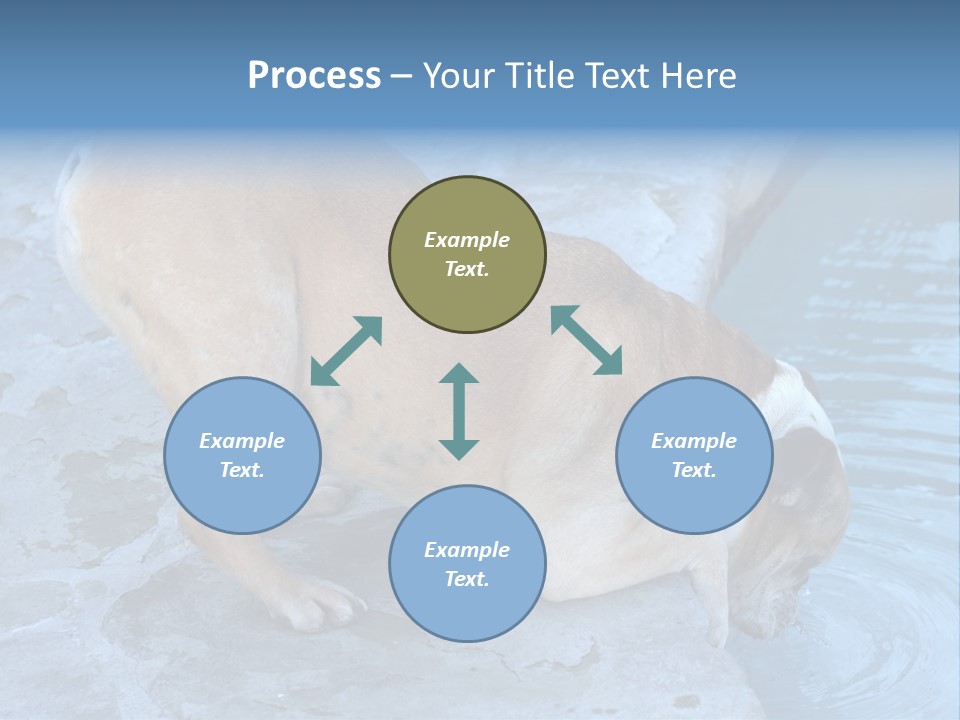 Process – Your Title Text Here

Example Text.

Example Text.

Example Text.

Example Text.